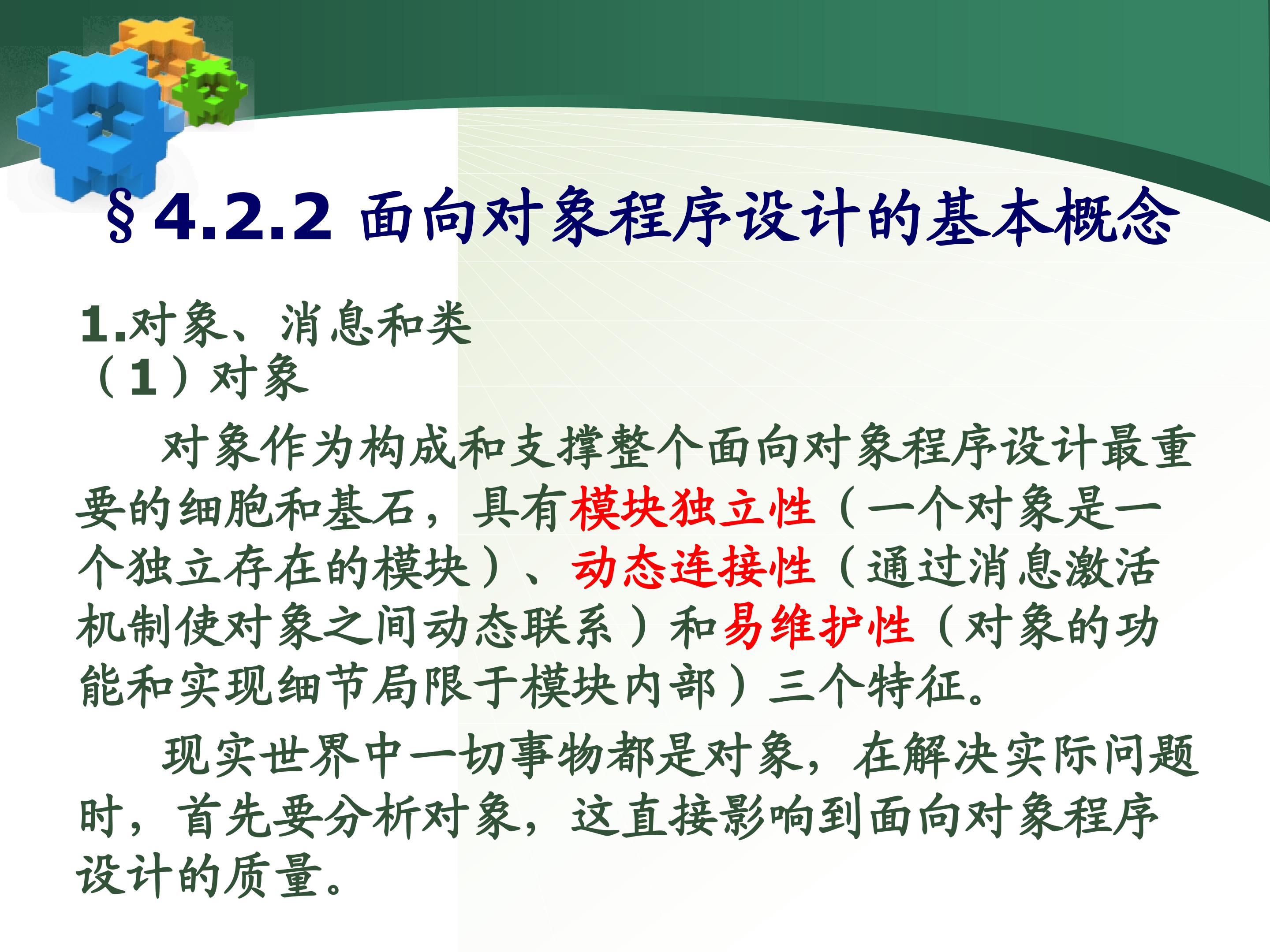 §4.2.2 面向对象程序设计的基本概念

1.对象、消息和类
（1）对象

对象作为构成和支撑整个面向对象程序设计最重要的细胞和基石，具有模块独立性（一个对象是一个独立存在的模块）、动态连接性（通过消息激活机制使对象之间动态联系）和易维护性（对象的功能和实现细节局限于模块内部）三个特征。

现实世界中一切事物都是对象，在解决实际问题时，首先要分析对象，这直接影响到面向对象程序设计的质量。